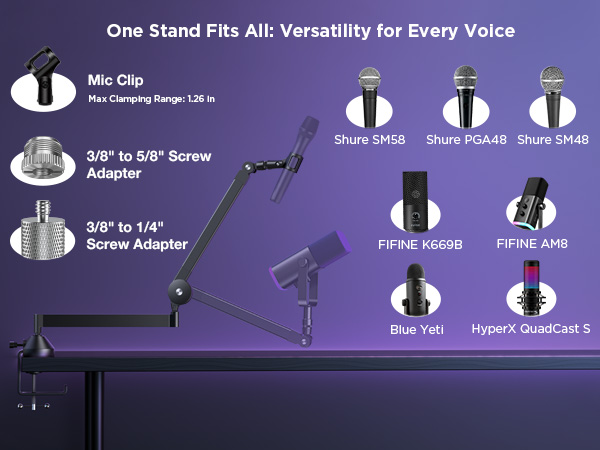 One Stand Fits All: Versatility for Every Voice

Mic Clip
Max Clamping Range: 1.26 in

3/8" to 5/8" Screw Adapter

3/8" to 1/4" Screw Adapter

Shure SM58

Shure PGA48

Shure SM48

FIFINE K669B

FIFINE AM8

Blue Yeti

HyperX QuadCast S